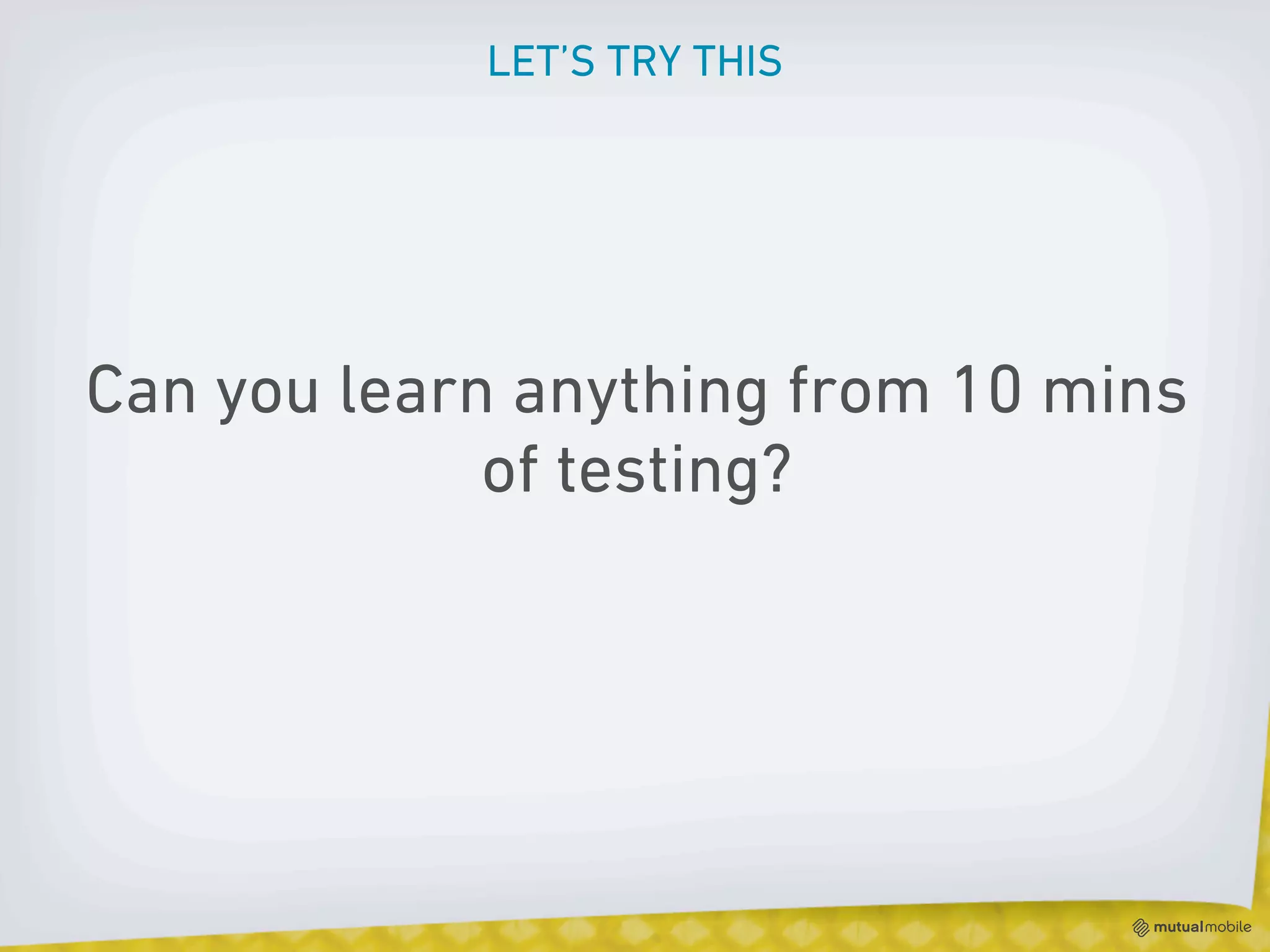 LET'S TRY THIS

Can you learn anything from 10 mins of testing?

mutualmobile